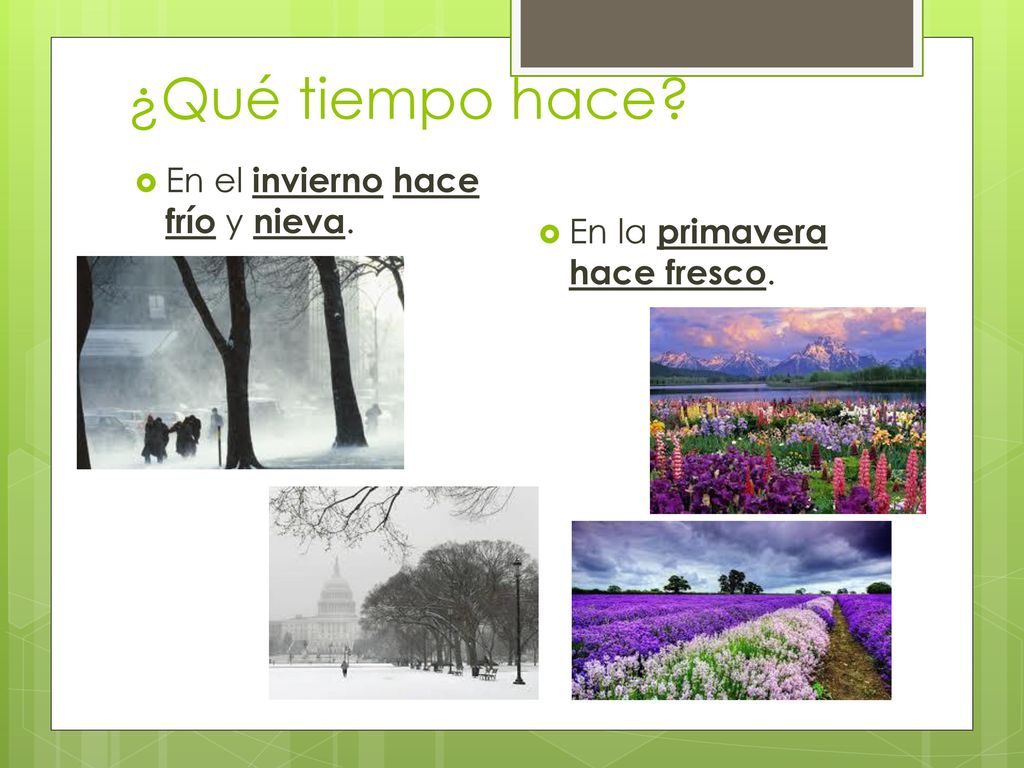 ¿Qué tiempo hace?

En el invierno hace frío y nieva.

En la primavera hace fresco.